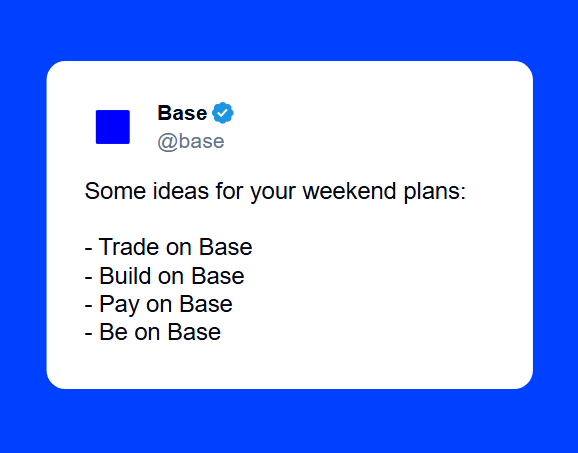 Base
@base

Some ideas for your weekend plans:

- Trade on Base
- Build on Base
- Pay on Base
- Be on Base